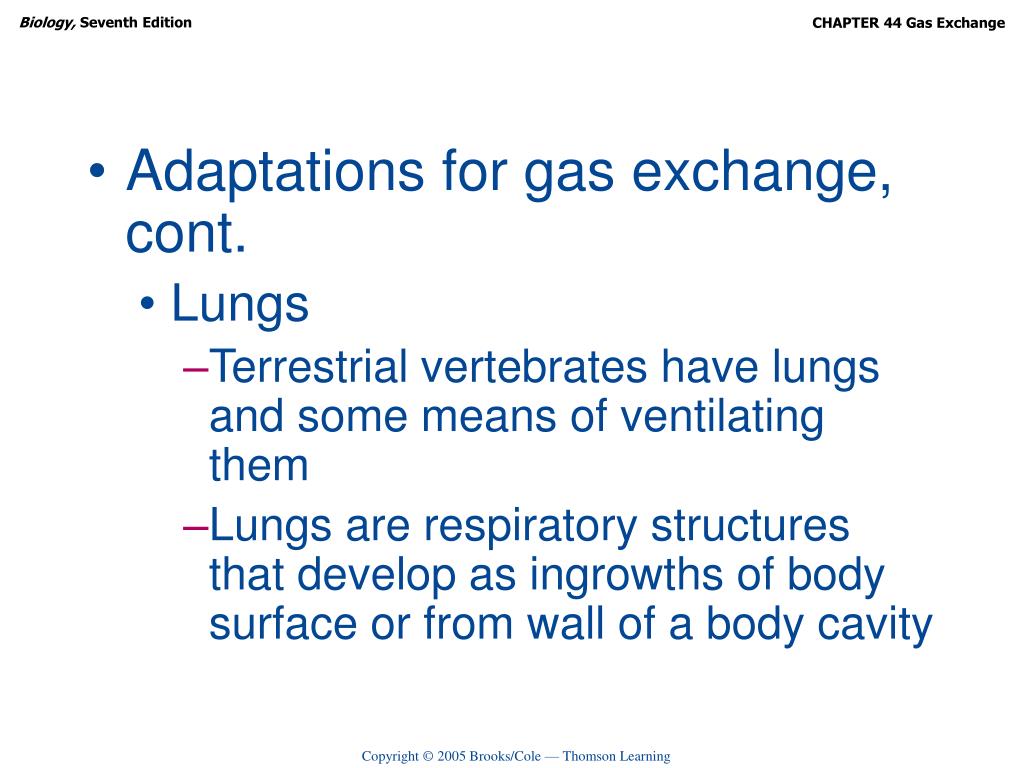 Biology, Seventh Edition

CHAPTER 44 Gas Exchange

• Adaptations for gas exchange, cont.

• Lungs

–Terrestrial vertebrates have lungs and some means of ventilating them

–Lungs are respiratory structures that develop as ingrowths of body surface or from wall of a body cavity

Copyright © 2005 Brooks/Cole — Thomson Learning